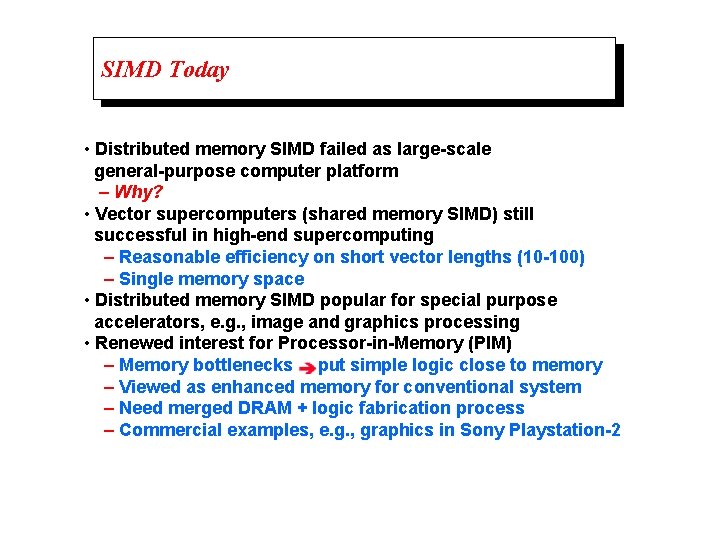 SIMD Today

• Distributed memory SIMD failed as large-scale general-purpose computer platform
– Why?
• Vector supercomputers (shared memory SIMD) still successful in high-end supercomputing
– Reasonable efficiency on short vector lengths (10-100)
– Single memory space
• Distributed memory SIMD popular for special purpose accelerators, e.g., image and graphics processing
• Renewed interest for Processor-in-Memory (PIM)
– Memory bottlenecks → put simple logic close to memory
– Viewed as enhanced memory for conventional system
– Need merged DRAM + logic fabrication process
– Commercial examples, e.g., graphics in Sony Playstation-2